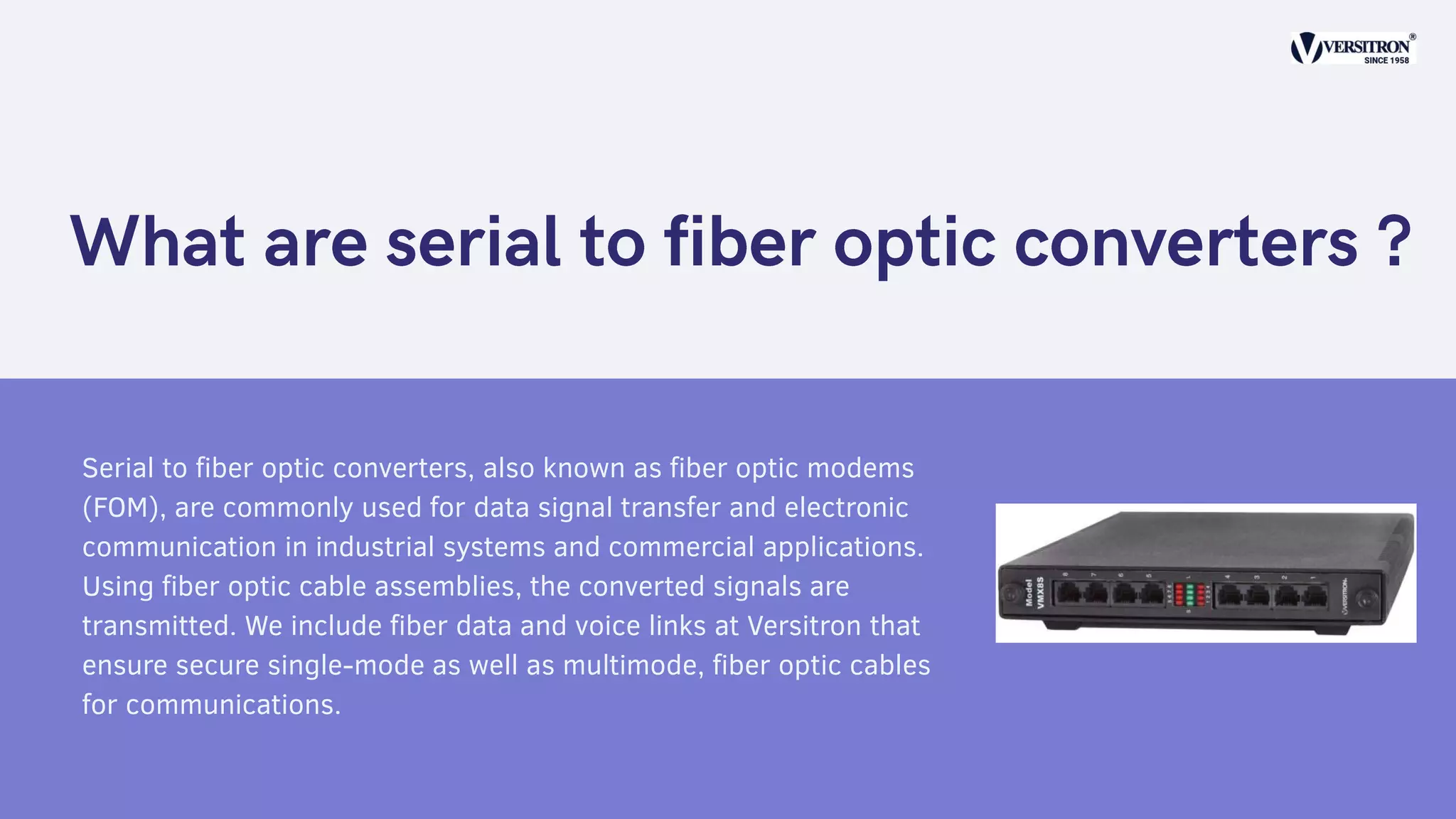 VERSITRON®
SINCE 1958

What are serial to fiber optic converters ?

Serial to fiber optic converters, also known as fiber optic modems (FOM), are commonly used for data signal transfer and electronic communication in industrial systems and commercial applications. Using fiber optic cable assemblies, the converted signals are transmitted. We include fiber data and voice links at Versitron that ensure secure single-mode as well as multimode, fiber optic cables for communications.

Model VMX8S

8 7 6 5 4 3 2 1

VERSITRON